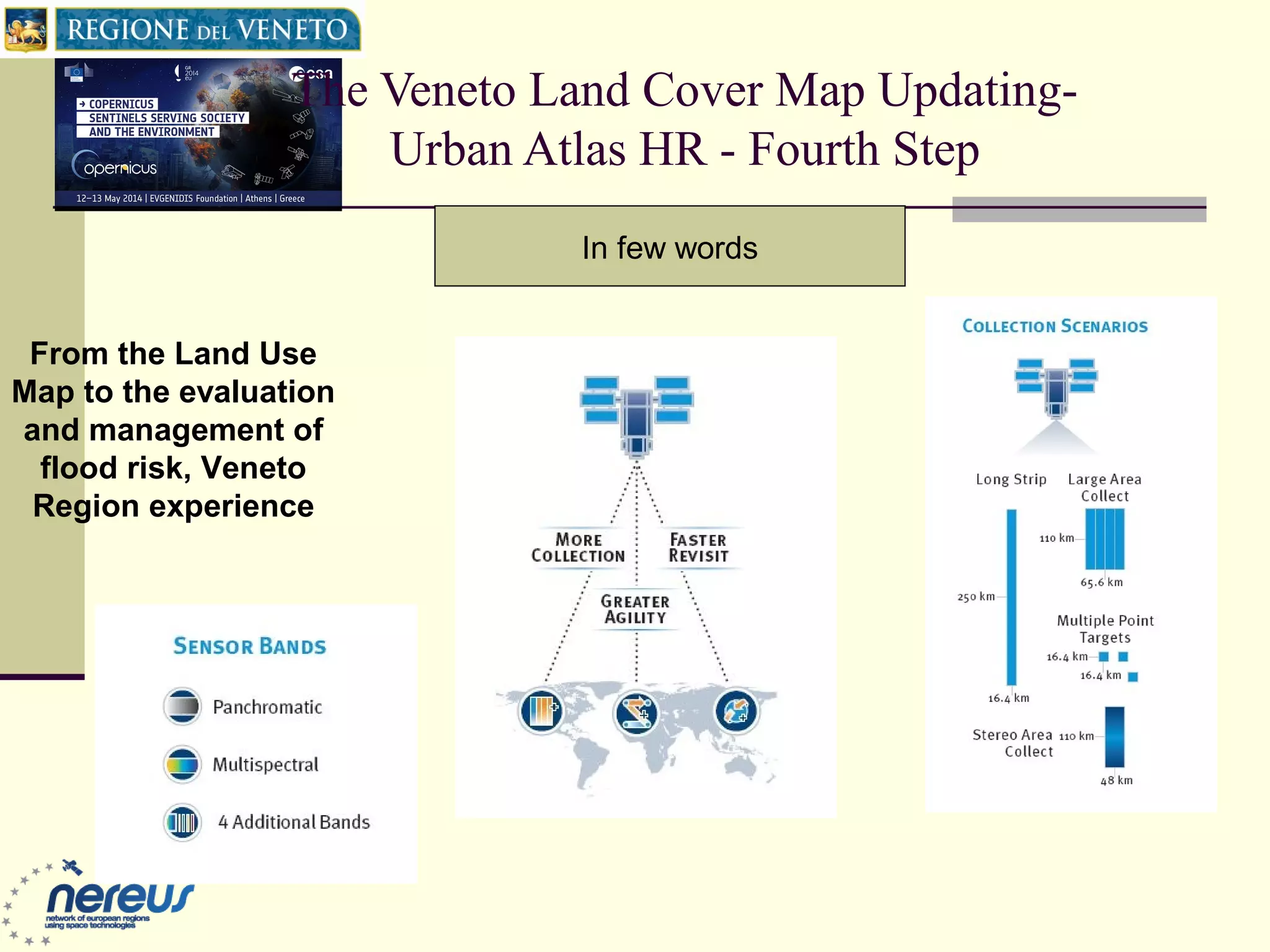 REGIONE DEL VENETO

GR 2014 EU

esa

→ COPERNICUS
SENTINELS SERVING SOCIETY
AND THE ENVIRONMENT

opernicus

12–13 May 2014 | EVGENIDIS Foundation | Athens | Greece

The Veneto Land Cover Map Updating- Urban Atlas HR - Fourth Step

In few words

From the Land Use Map to the evaluation and management of flood risk, Veneto Region experience

SENSOR BANDS

Panchromatic

Multispectral

4 Additional Bands

MORE COLLECTION

FASTER REVISIT

GREATER AGILITY

COLLECTION SCENARIOS

Long Strip

Large Area Collect

110 km

65.6 km

250 km

Multiple Point Targets

16.4 km

16.4 km

16.4 km

Stereo Area Collect

110 km

48 km

nereus
network of european regions using space technologies